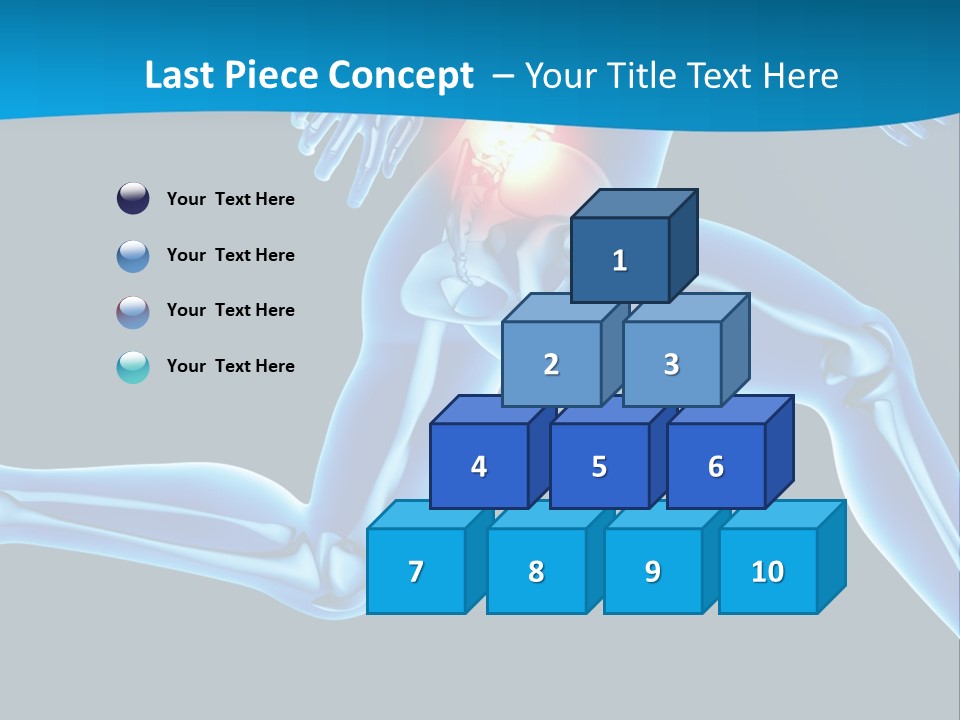 Last Piece Concept – Your Title Text Here

Your Text Here

Your Text Here

Your Text Here

Your Text Here

1

2

3

4

5

6

7

8

9

10